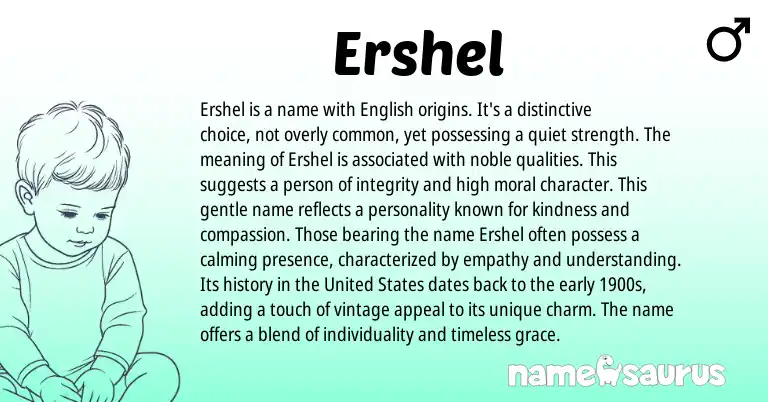 Ershel

♂

Ershel is a name with English origins. It's a distinctive choice, not overly common, yet possessing a quiet strength. The meaning of Ershel is associated with noble qualities. This suggests a person of integrity and high moral character. This gentle name reflects a personality known for kindness and compassion. Those bearing the name Ershel often possess a calming presence, characterized by empathy and understanding. Its history in the United States dates back to the early 1900s, adding a touch of vintage appeal to its unique charm. The name offers a blend of individuality and timeless grace.

namesaurus